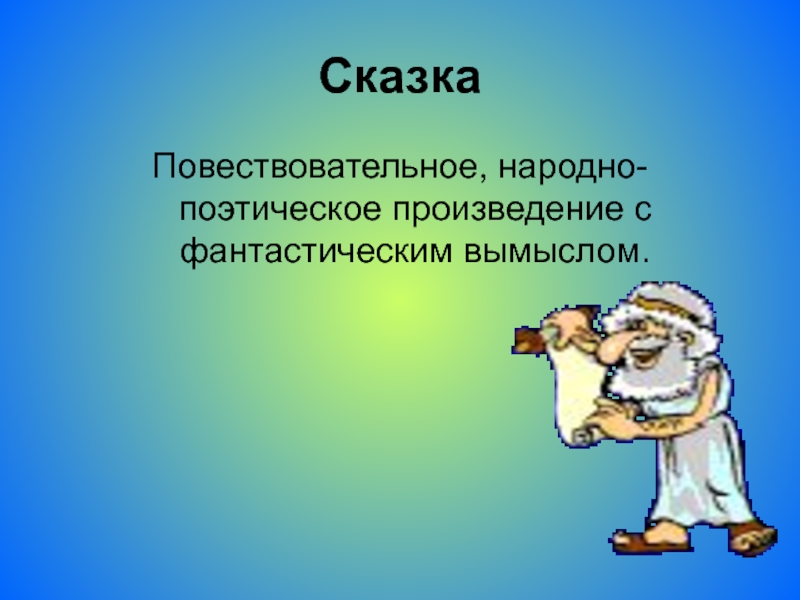 Сказка

Повествовательное, народно-поэтическое произведение с фантастическим вымыслом.